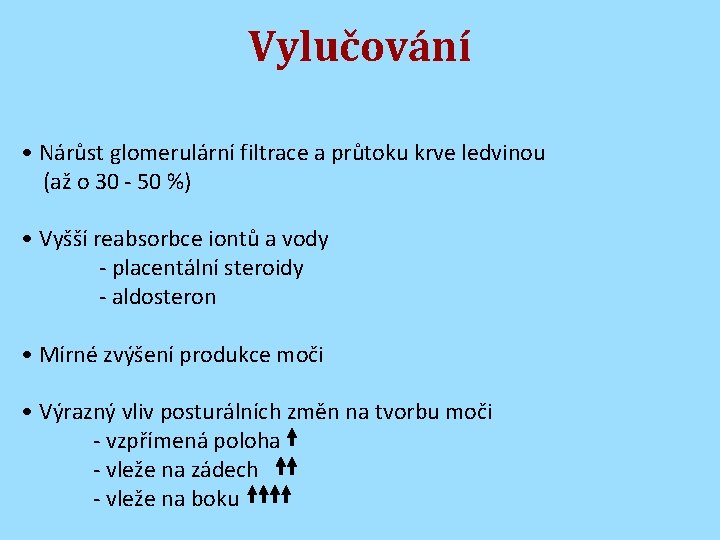 Vylučování

• Nárůst glomerulární filtrace a průtoku krve ledvinou (až o 30 - 50 %)

• Vyšší reabsorbce iontů a vody
- placentální steroidy
- aldosteron

• Mírné zvýšení produkce moči

• Výrazný vliv posturálních změn na tvorbu moči
- vzpřímená poloha ↑
- vleže na zádech ↑↑
- vleže na boku ↑↑↑↑